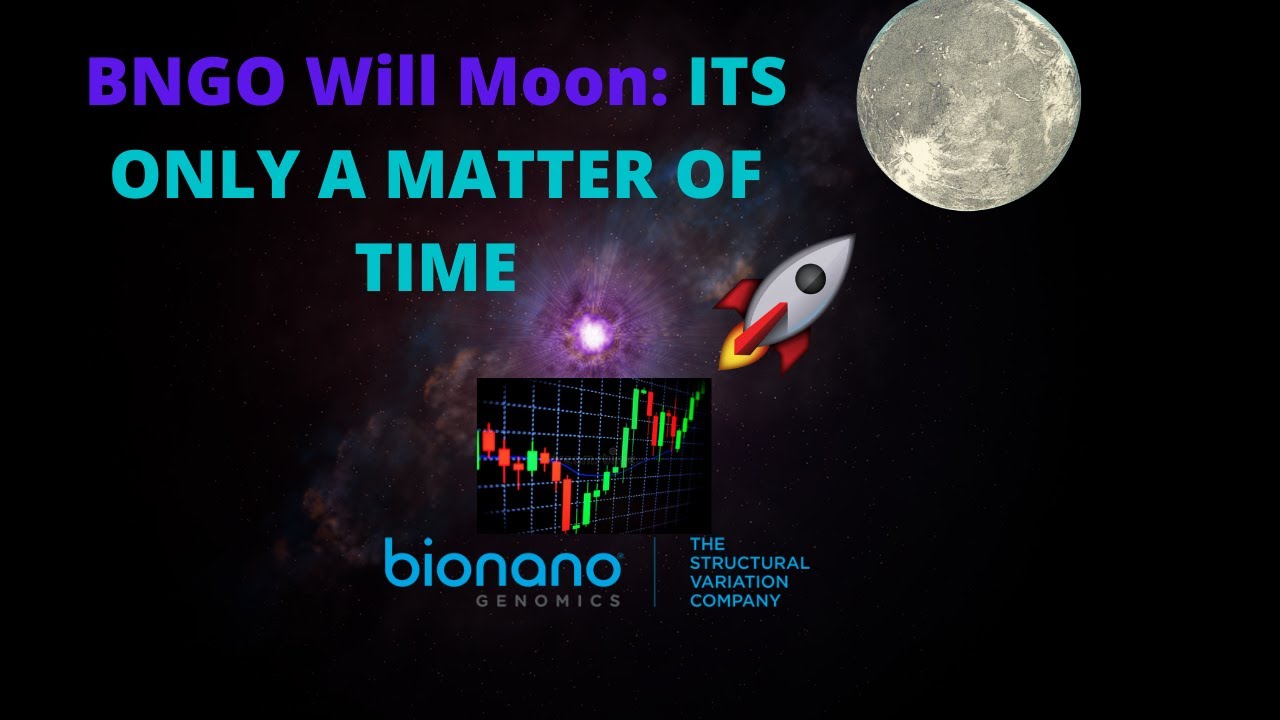 BNGO Will Moon: ITS ONLY A MATTER OF TIME

bionano GENOMICS

THE STRUCTURAL VARIATION COMPANY